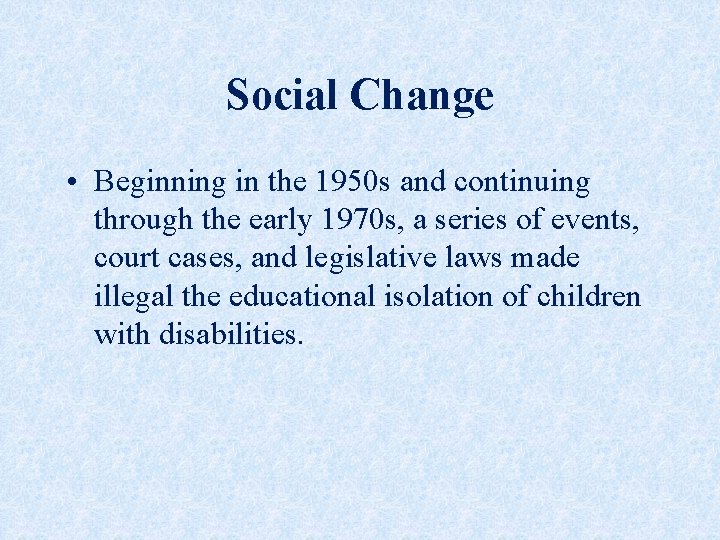 Social Change

• Beginning in the 1950s and continuing through the early 1970s, a series of events, court cases, and legislative laws made illegal the educational isolation of children with disabilities.